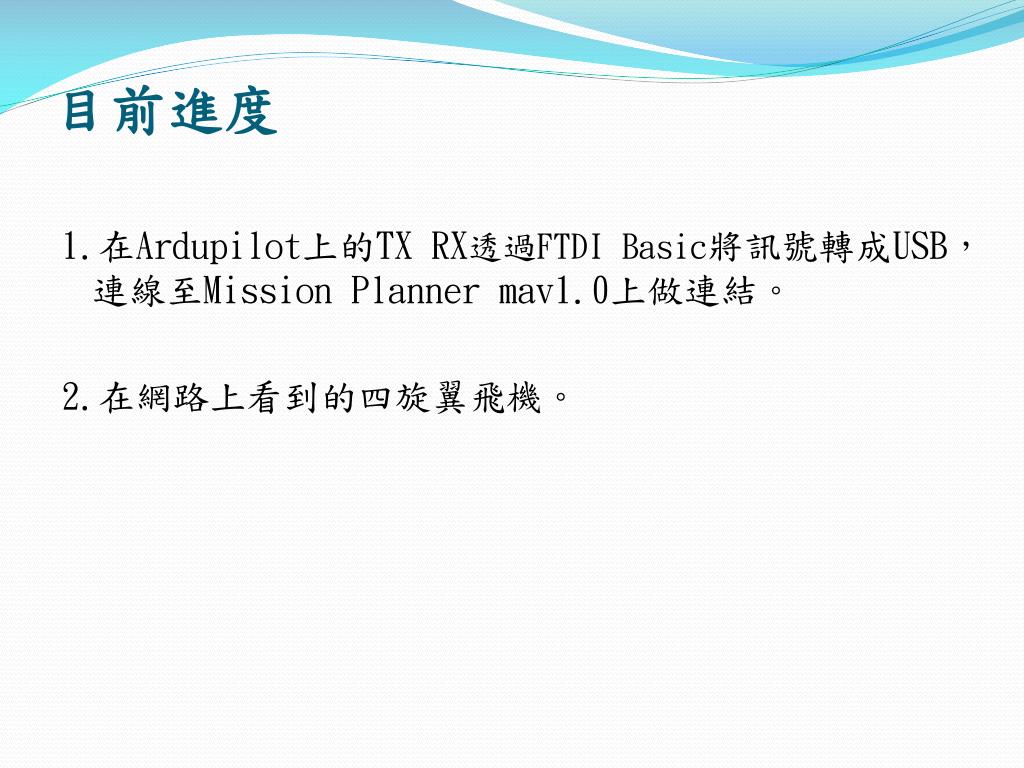 目前進度

1.在Ardupilot上的TX RX透過FTDI Basic將訊號轉成USB，連線至Mission Planner mav1.0上做連結。

2.在網路上看到的四旋翼飛機。